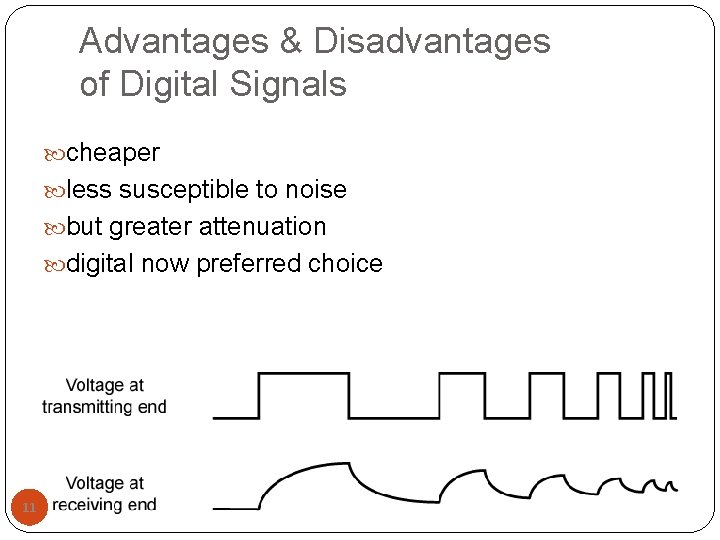 Advantages & Disadvantages of Digital Signals

cheaper
less susceptible to noise
but greater attenuation
digital now preferred choice

Voltage at transmitting end

Voltage at receiving end

11